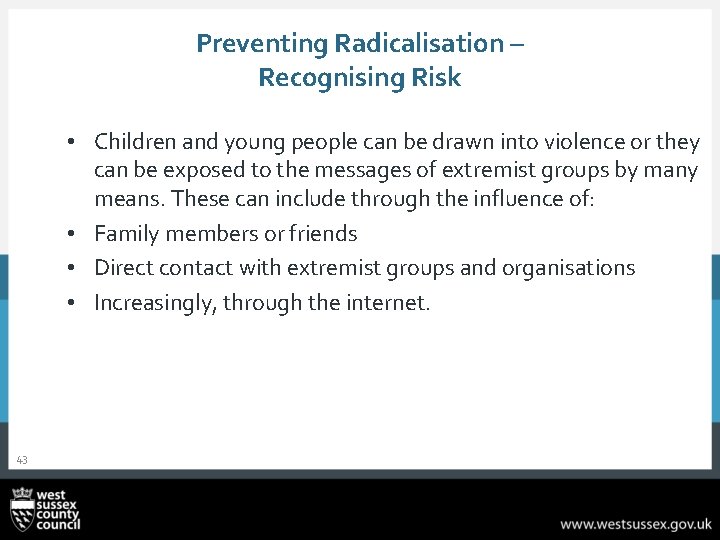 Preventing Radicalisation – Recognising Risk

• Children and young people can be drawn into violence or they can be exposed to the messages of extremist groups by many means. These can include through the influence of:
• Family members or friends
• Direct contact with extremist groups and organisations
• Increasingly, through the internet.

43

west sussex county council

www.westsussex.gov.uk